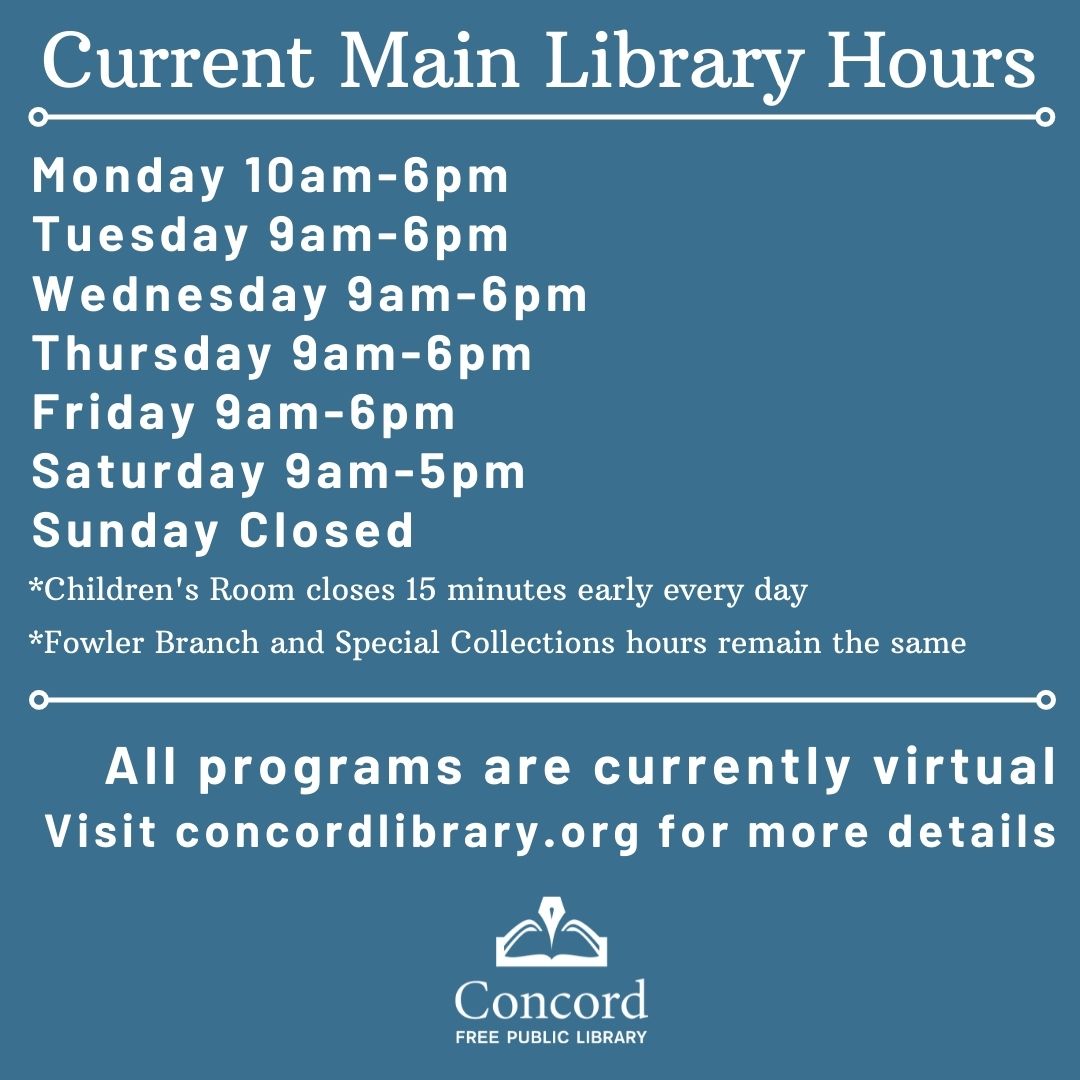 Current Main Library Hours

Monday 10am-6pm
Tuesday 9am-6pm
Wednesday 9am-6pm
Thursday 9am-6pm
Friday 9am-6pm
Saturday 9am-5pm
Sunday Closed

*Children's Room closes 15 minutes early every day

*Fowler Branch and Special Collections hours remain the same

All programs are currently virtual
Visit concordlibrary.org for more details

Concord
FREE PUBLIC LIBRARY